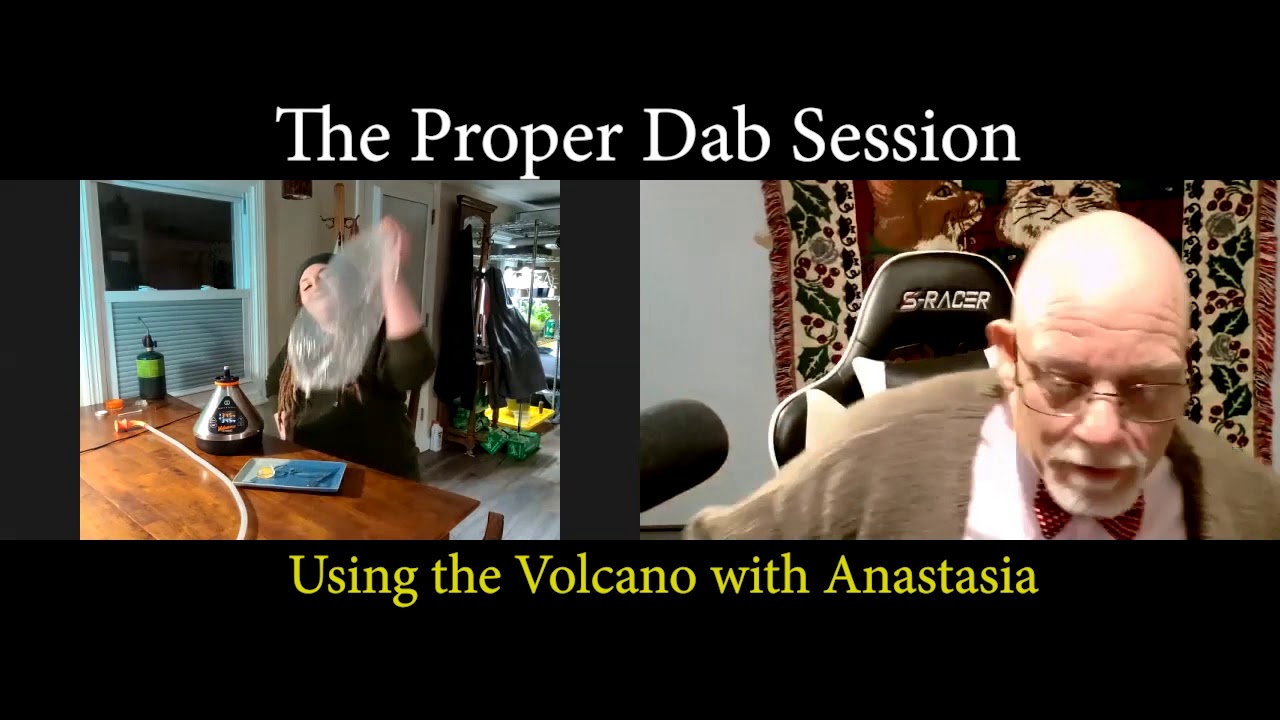 The Proper Dab Session

S-RACER

Using the Volcano with Anastasia